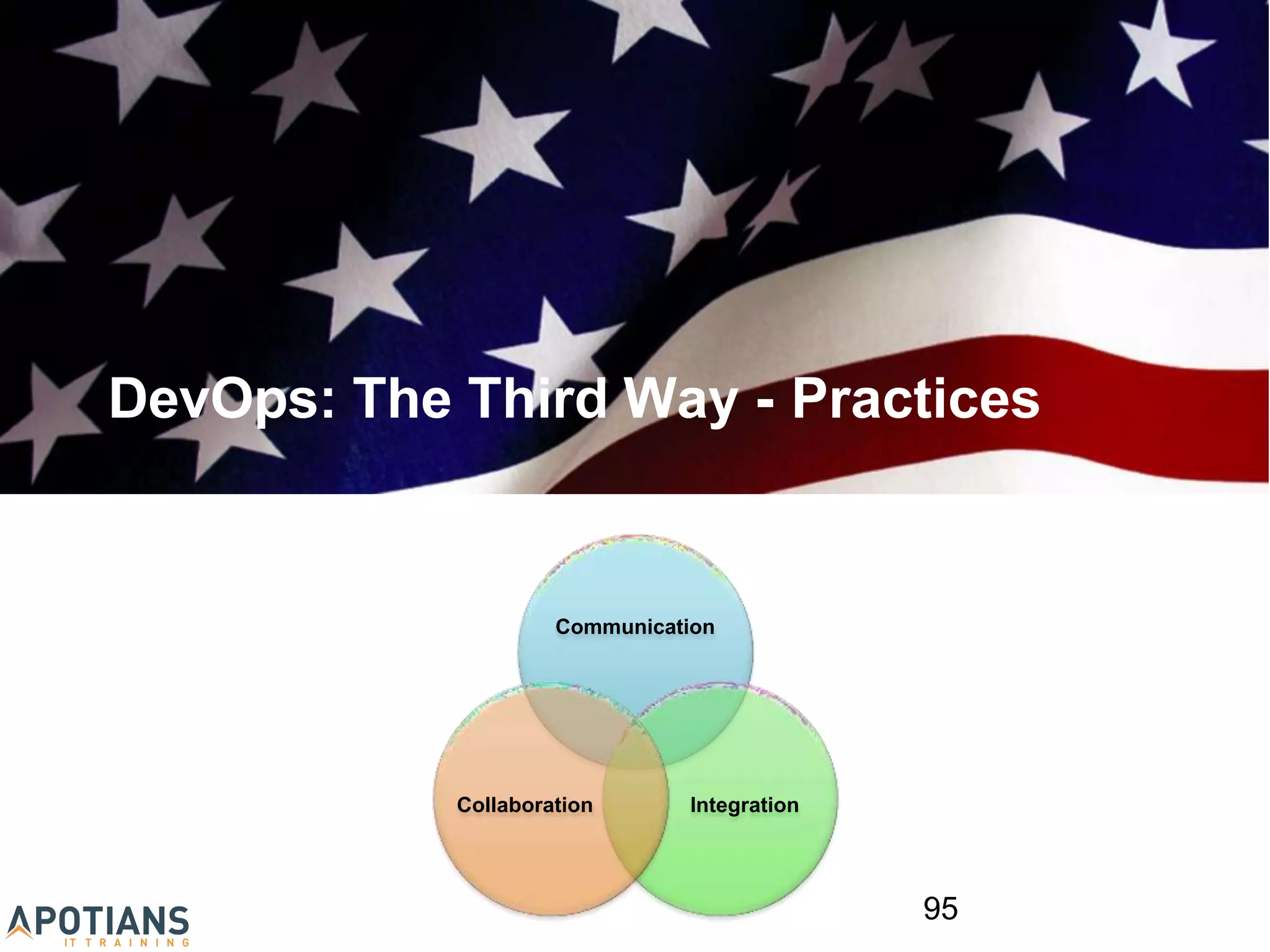 DevOps: The Third Way - Practices

Communication

Collaboration

Integration

95

APOTIANS
IT TRAINING